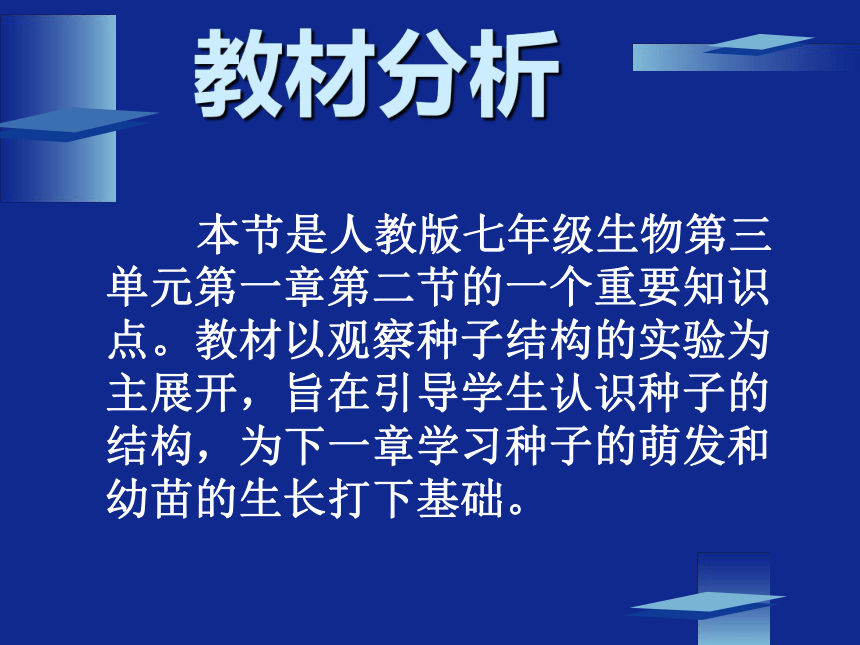 教材分析

本节是人教版七年级生物第三单元第一章第二节的一个重要知识点。教材以观察种子结构的实验为主展开，旨在引导学生认识种子的结构，为下一章学习种子的萌发和幼苗的生长打下基础。